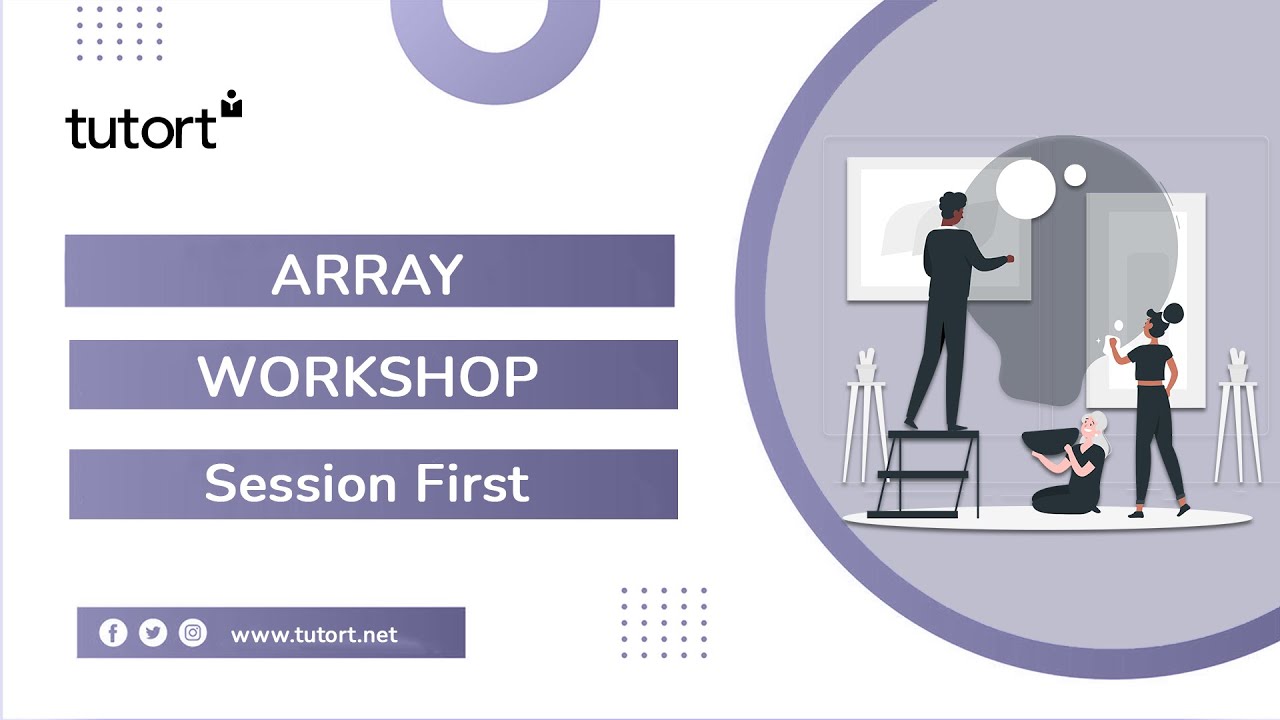 tutort

ARRAY

WORKSHOP

Session First

www.tutort.net